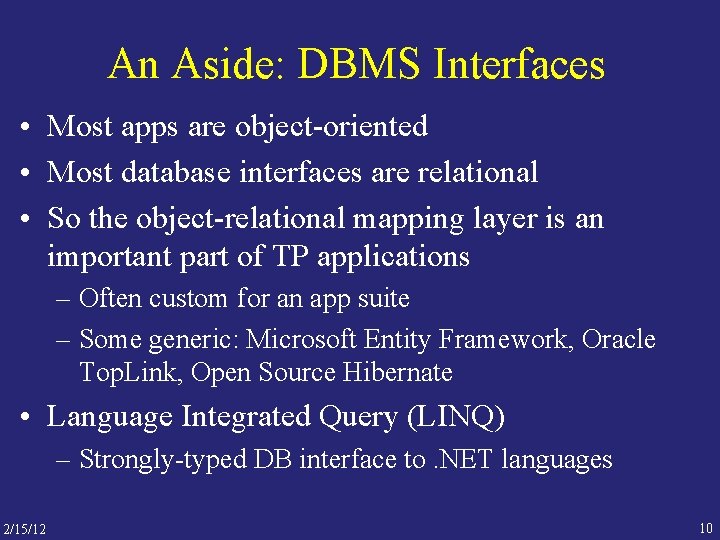 An Aside: DBMS Interfaces

• Most apps are object-oriented
• Most database interfaces are relational
• So the object-relational mapping layer is an important part of TP applications
– Often custom for an app suite
– Some generic: Microsoft Entity Framework, Oracle TopLink, Open Source Hibernate
• Language Integrated Query (LINQ)
– Strongly-typed DB interface to .NET languages

2/15/12

10